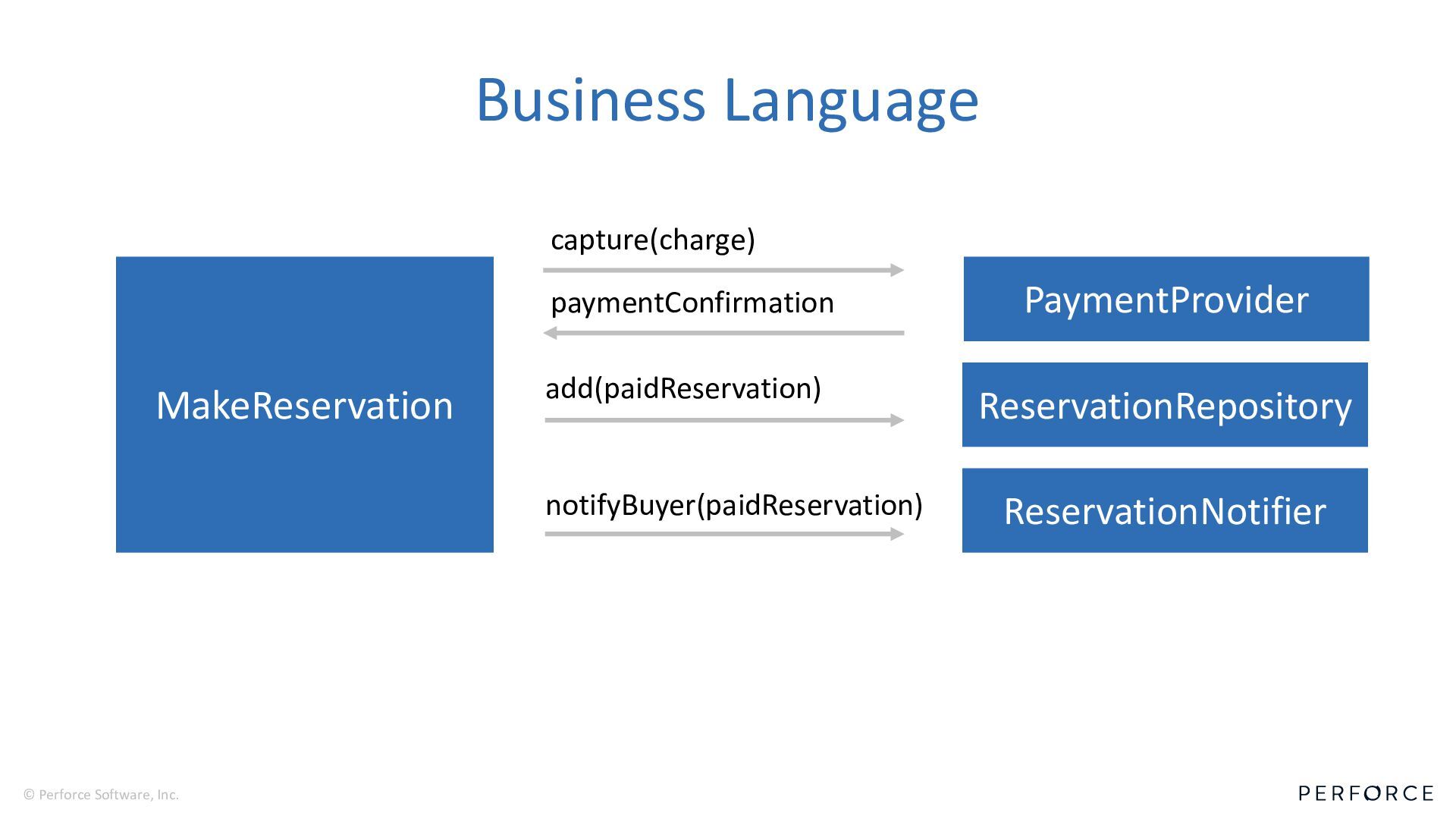 Business Language

MakeReservation

capture(charge)

paymentConfirmation

add(paidReservation)

notifyBuyer(paidReservation)

PaymentProvider

ReservationRepository

ReservationNotifier

© Perforce Software, Inc.

PERFORCE